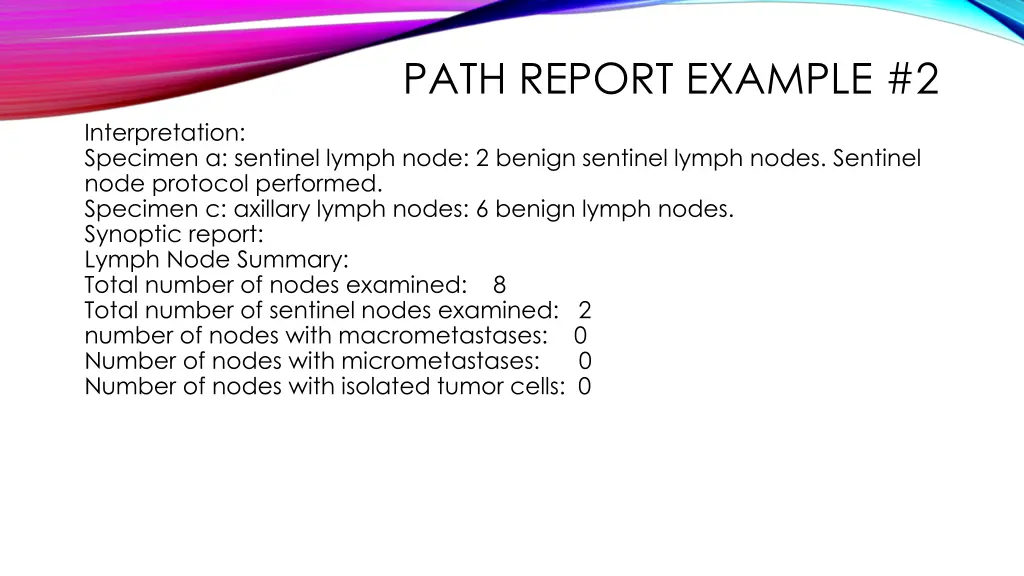 PATH REPORT EXAMPLE #2

Interpretation:
Specimen a: sentinel lymph node: 2 benign sentinel lymph nodes. Sentinel node protocol performed.
Specimen c: axillary lymph nodes: 6 benign lymph nodes.
Synoptic report:
Lymph Node Summary:
Total number of nodes examined: 8
Total number of sentinel nodes examined: 2
number of nodes with macrometastases: 0
Number of nodes with micrometastases: 0
Number of nodes with isolated tumor cells: 0